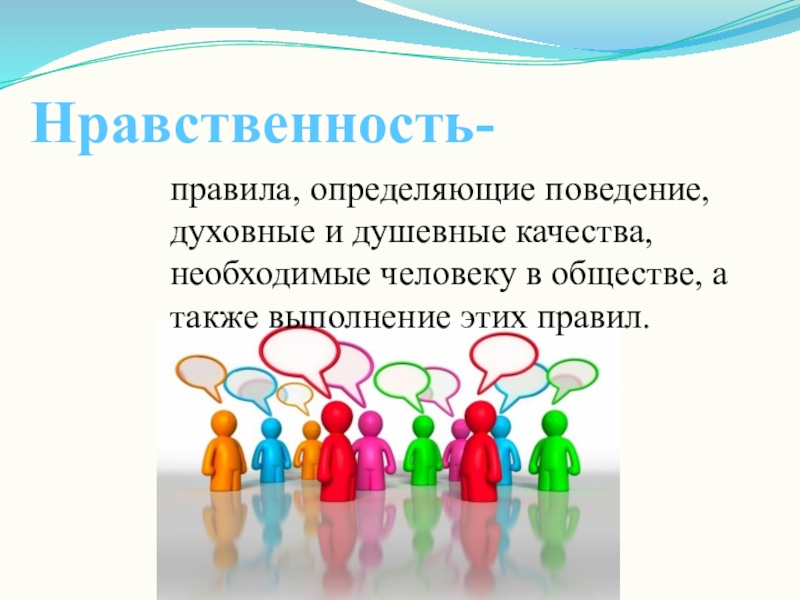 Нравственность-

правила, определяющие поведение, духовные и душевные качества, необходимые человеку в обществе, а также выполнение этих правил.